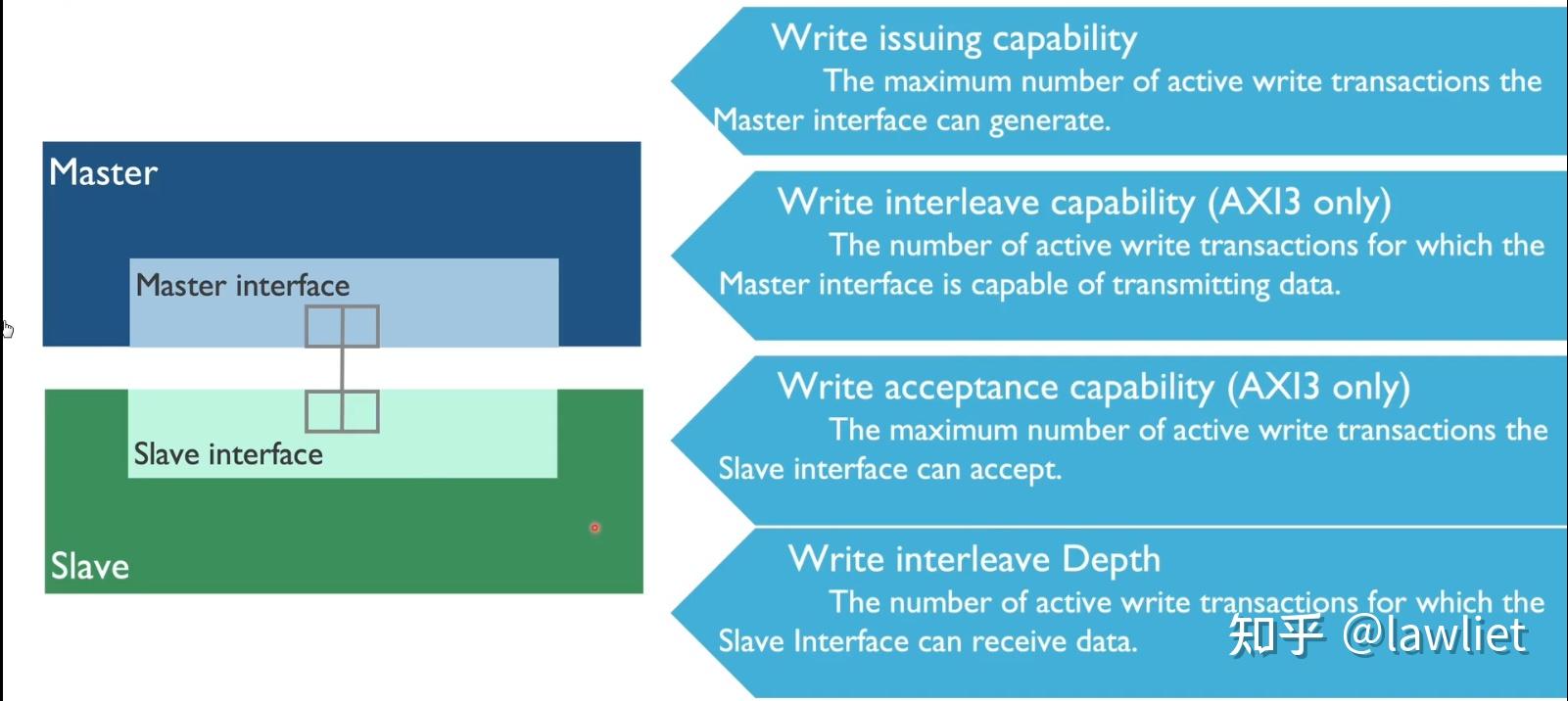 Master

Master interface

Slave interface

Slave

Write issuing capability
The maximum number of active write transactions the Master interface can generate.

Write interleave capability (AXI3 only)
The number of active write transactions for which the Master interface is capable of transmitting data.

Write acceptance capability (AXI3 only)
The maximum number of active write transactions the Slave interface can accept.

Write interleave Depth
The number of active write transactions for which the Slave Interface can receive data.

知乎 @lawliet